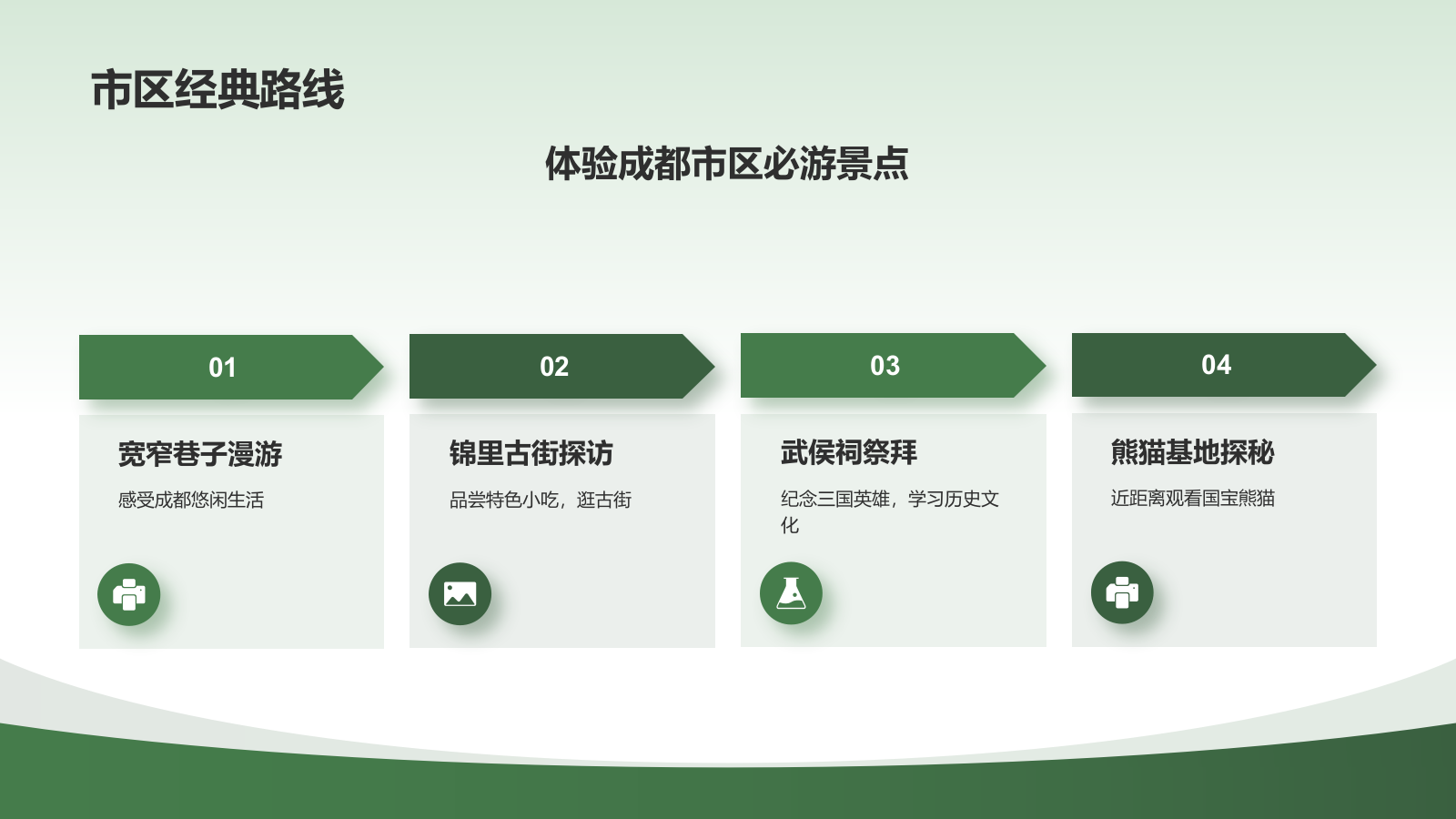 市区经典路线

体验成都市区必游景点

01

宽窄巷子漫游

感受成都悠闲生活

02

锦里古街探访

品尝特色小吃，逛古街

03

武侯祠祭拜

纪念三国英雄，学习历史文化

04

熊猫基地探秘

近距离观看国宝熊猫